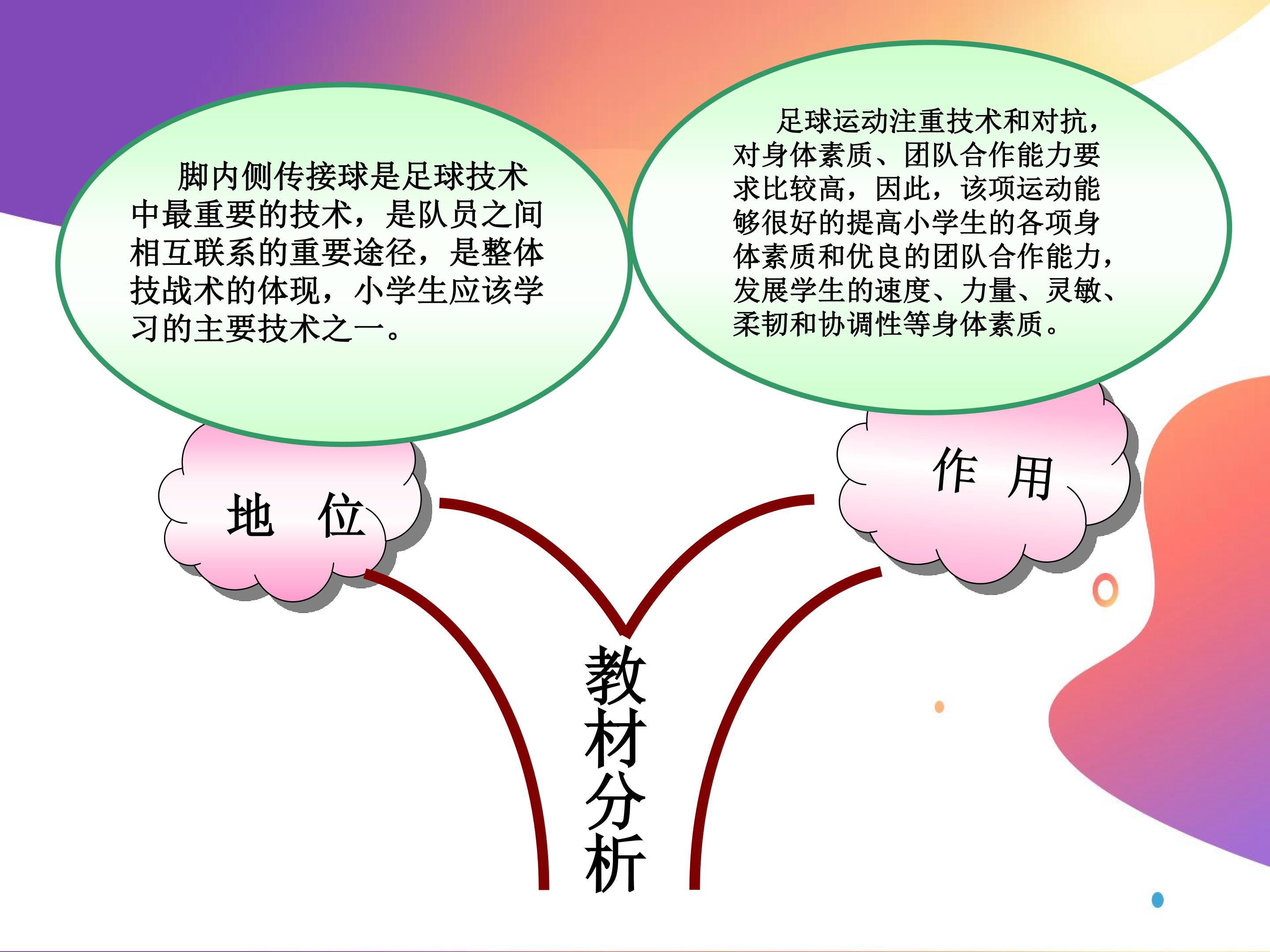 脚内侧传接球是足球技术中最重要的技术，是队员之间相互联系的重要途径，是整体技战术的体现，小学生应该学习的主要技术之一。

足球运动注重技术和对抗，对身体素质、团队合作能力要求比较高，因此，该项运动能够很好的提高小学生的各项身体素质和优良的团队合作能力，发展学生的速度、力量、灵敏、柔韧和协调性等身体素质。

地 位

作 用

教材分析